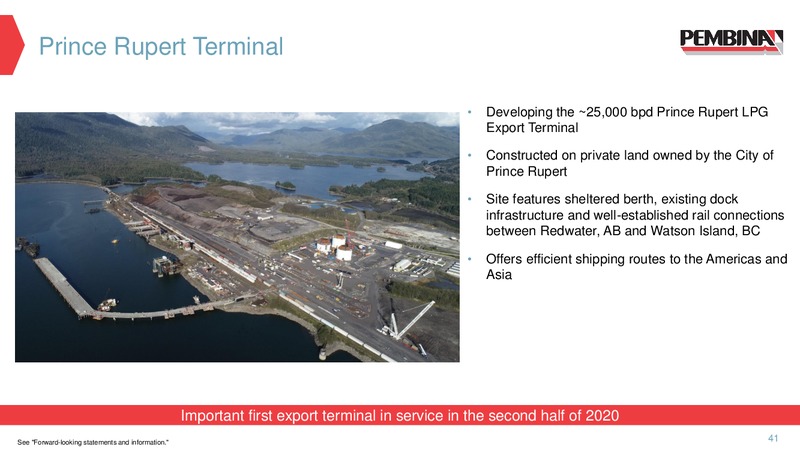 Prince Rupert Terminal

PEMBINA

• Developing the ~25,000 bpd Prince Rupert LPG Export Terminal

• Constructed on private land owned by the City of Prince Rupert

• Site features sheltered berth, existing dock infrastructure and well-established rail connections between Redwater, AB and Watson Island, BC

• Offers efficient shipping routes to the Americas and Asia

Important first export terminal in service in the second half of 2020

See "Forward-looking statements and information."

41